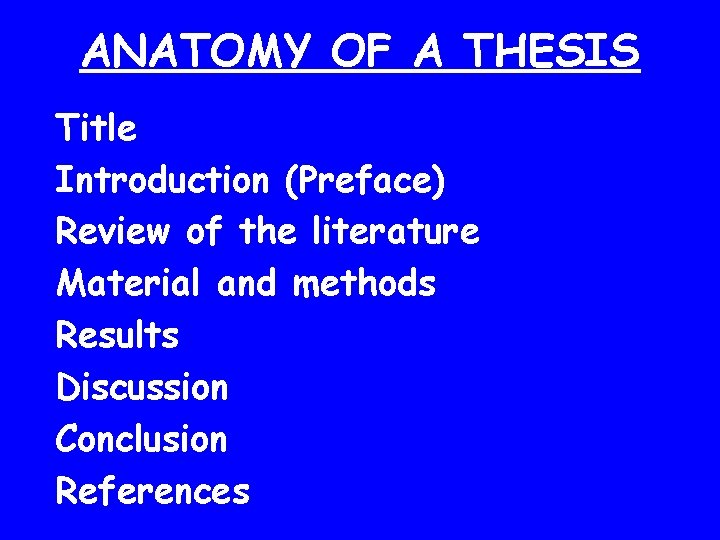 ANATOMY OF A THESIS

Title
Introduction (Preface)
Review of the literature
Material and methods
Results
Discussion
Conclusion
References